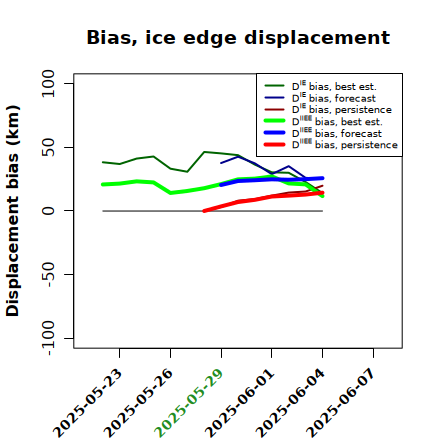 Bias, ice edge displacement

Displacement bias (km)

100
50
0
-50
-100

$D^{IE}$ bias, best est.
$D^{IE}$ bias, forecast
$D^{IE}$ bias, persistence
$D^{IIEE}$ bias, best est.
$D^{IIEE}$ bias, forecast
$D^{IIEE}$ bias, persistence

2025-05-23
2025-05-26
2025-05-29
2025-06-01
2025-06-04
2025-06-07